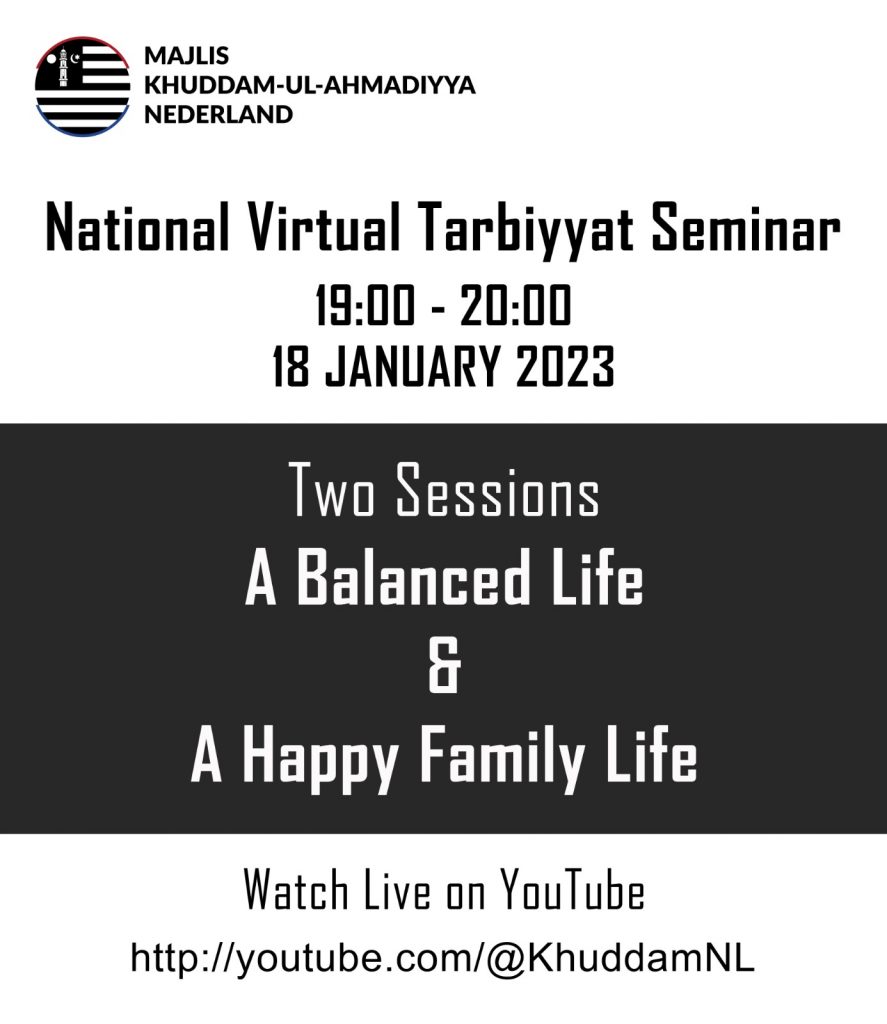 MAJLIS
KHUDDAM-UL-AHMADIYYA
NEDERLAND

National Virtual Tarbiyyat Seminar
19:00 - 20:00
18 JANUARY 2023

Two Sessions
A Balanced Life
&
A Happy Family Life

Watch Live on YouTube
http://youtube.com/@KhuddamNL